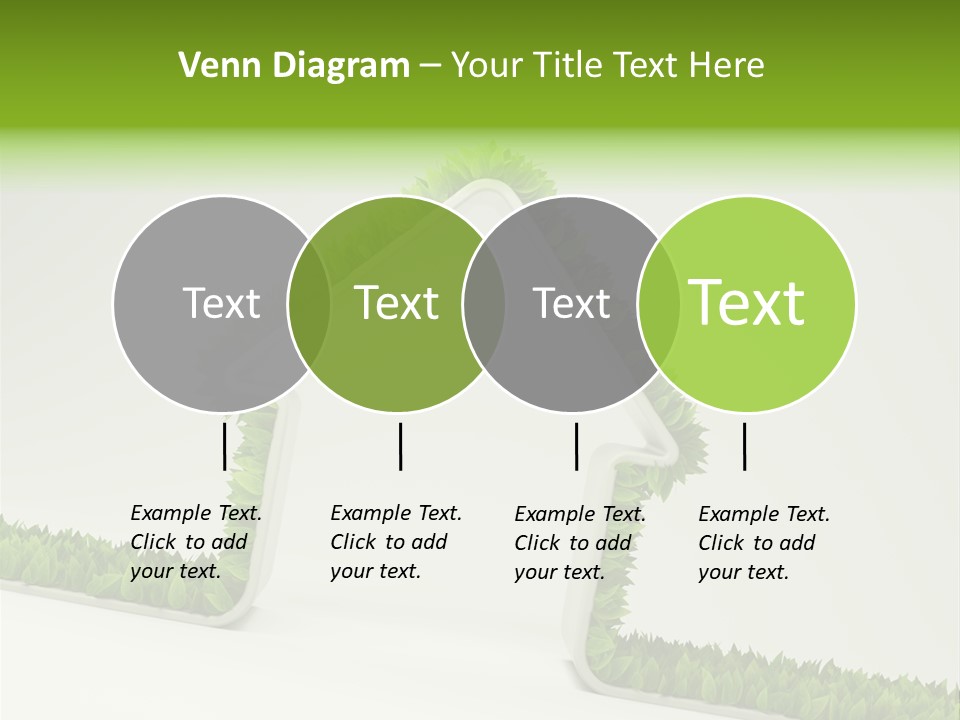 Venn Diagram – Your Title Text Here

Text

Text

Text

Text

Example Text. Click to add your text.

Example Text. Click to add your text.

Example Text. Click to add your text.

Example Text. Click to add your text.